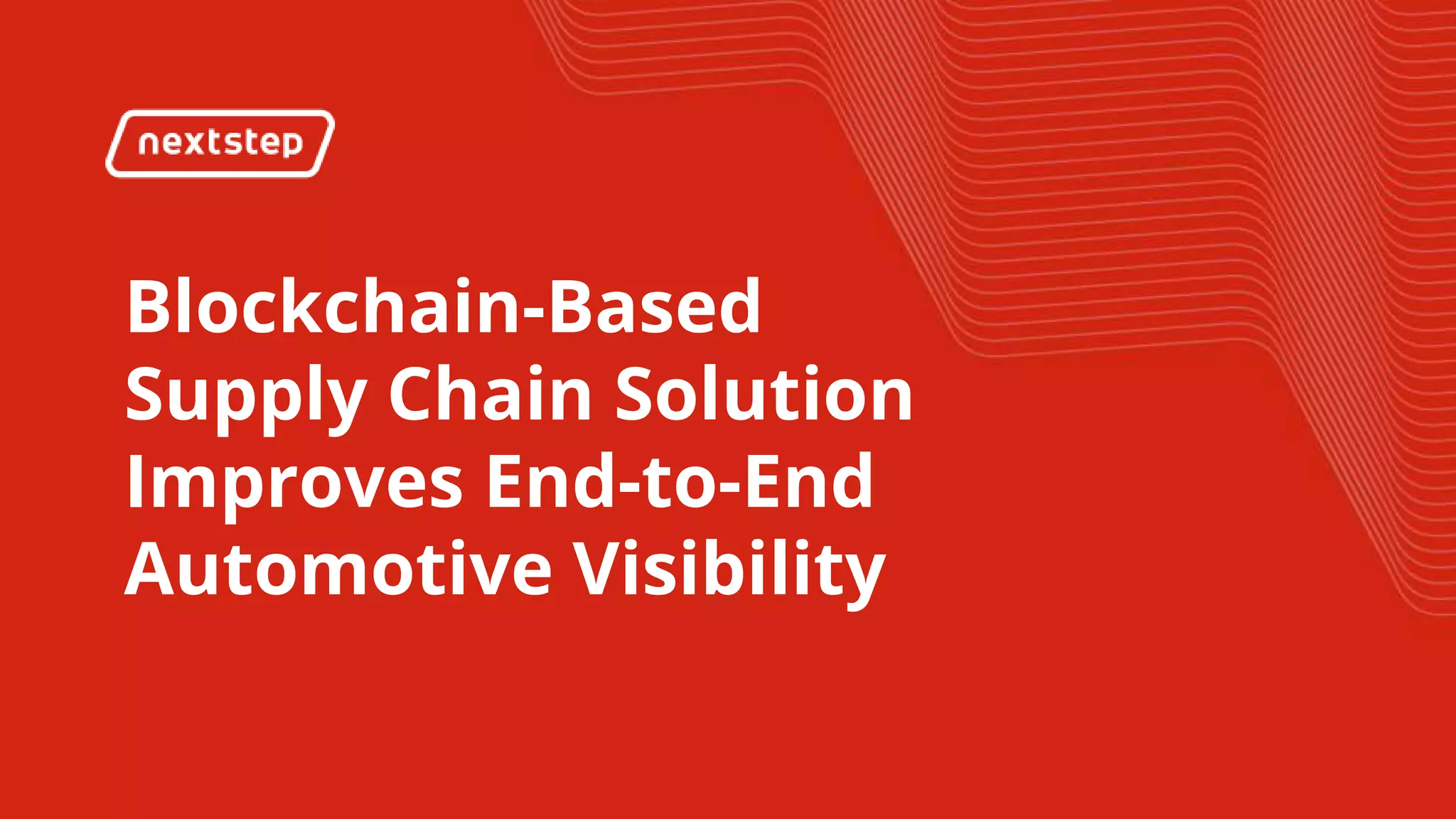 nextstep

Blockchain-Based Supply Chain Solution Improves End-to-End Automotive Visibility